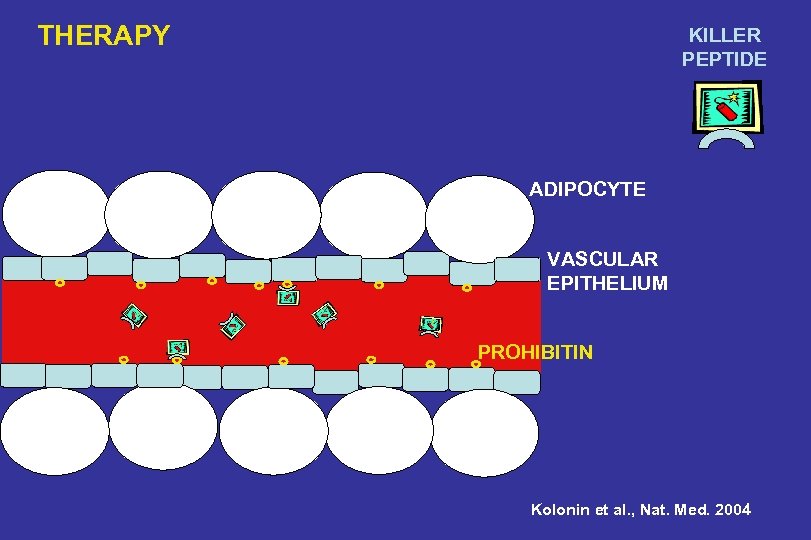 THERAPY

KILLER PEPTIDE

ADIPOCYTE

VASCULAR EPITHELIUM

PROHIBITIN

Kolonin et al., Nat. Med. 2004